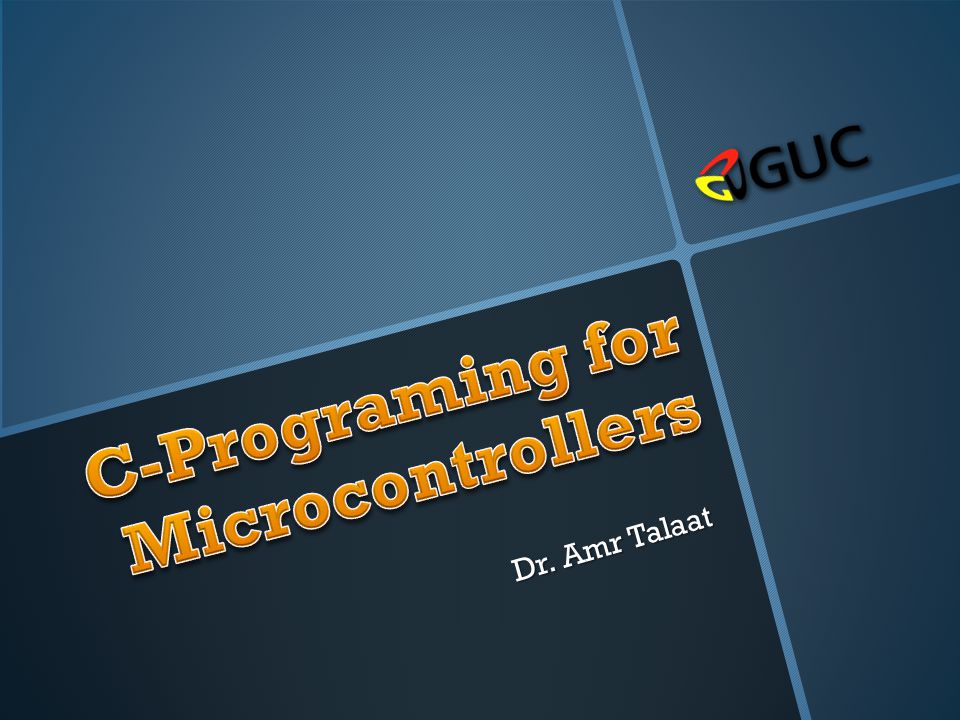 GUC

C-Programing for Microcontrollers

Dr. Amr Talaat